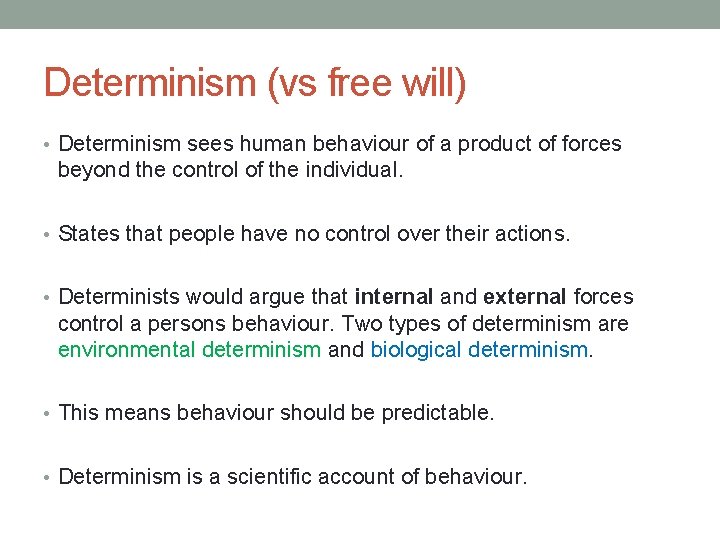 Determinism (vs free will)

• Determinism sees human behaviour of a product of forces beyond the control of the individual.

• States that people have no control over their actions.

• Determinists would argue that internal and external forces control a persons behaviour. Two types of determinism are environmental determinism and biological determinism.

• This means behaviour should be predictable.

• Determinism is a scientific account of behaviour.